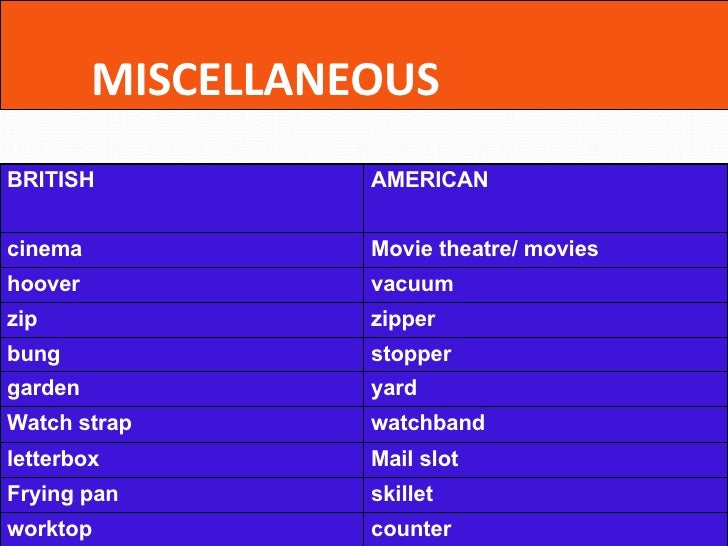 MISCELLANEOUS

| BRITISH | AMERICAN |
|---|---|
| cinema | Movie theatre/ movies |
| hoover | vacuum |
| zip | zipper |
| bung | stopper |
| garden | yard |
| Watch strap | watchband |
| letterbox | Mail slot |
| Frying pan | skillet |
| worktop | counter |